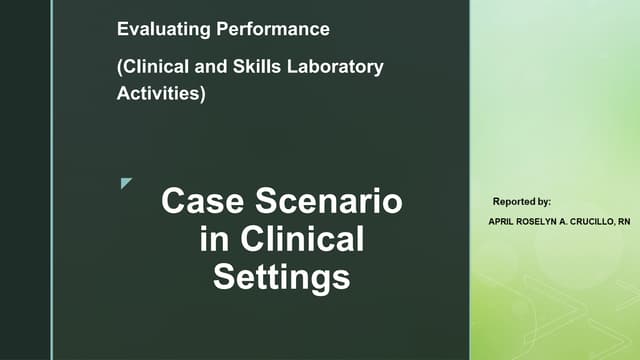 Evaluating Performance

(Clinical and Skills Laboratory Activities)

Case Scenario in Clinical Settings

Reported by:

APRIL ROSELYN A. CRUCILLO, RN